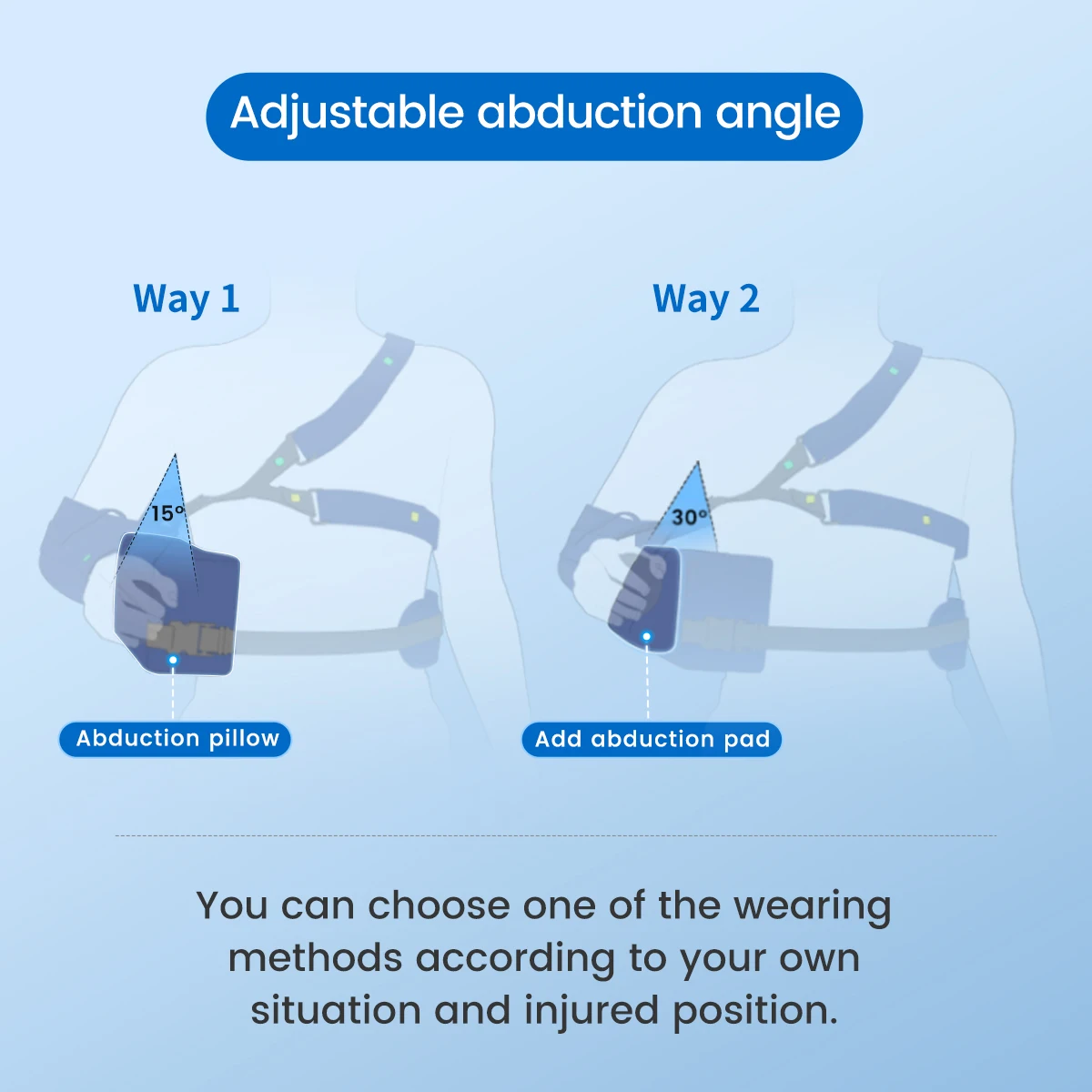 Adjustable abduction angle

Way 1

15°

Abduction pillow

Way 2

30°

Add abduction pad

You can choose one of the wearing methods according to your own situation and injured position.